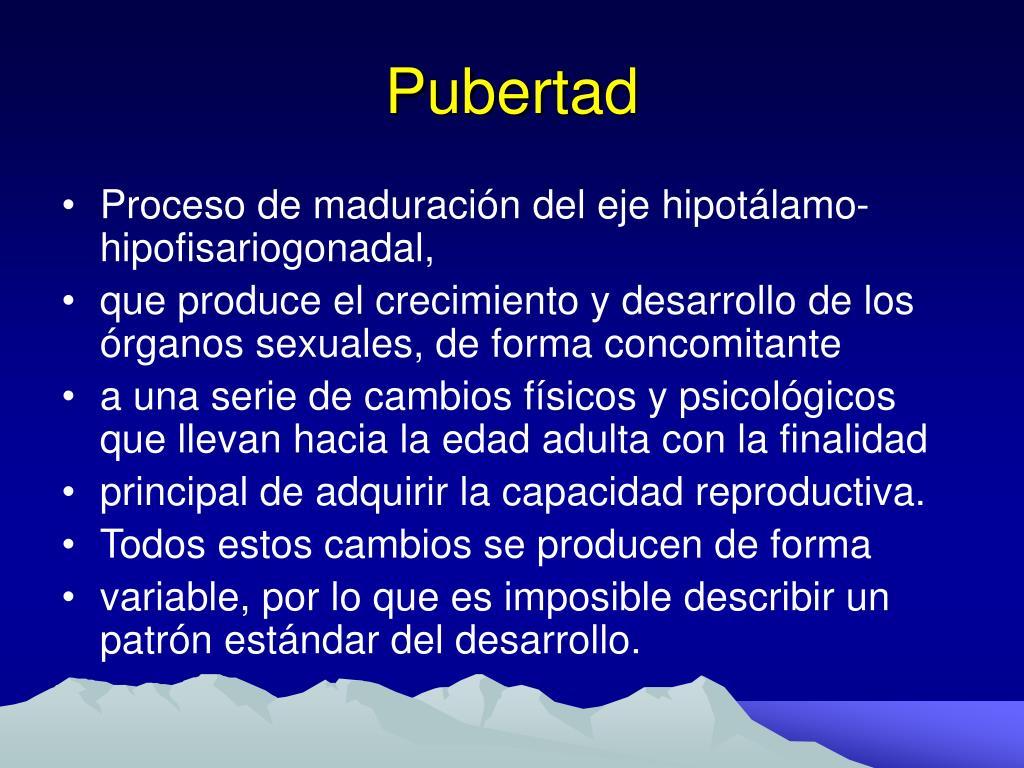 Pubertad

• Proceso de maduración del eje hipotálamo-hipofisariogonadal,
• que produce el crecimiento y desarrollo de los órganos sexuales, de forma concomitante
• a una serie de cambios físicos y psicológicos que llevan hacia la edad adulta con la finalidad
• principal de adquirir la capacidad reproductiva.
• Todos estos cambios se producen de forma
• variable, por lo que es imposible describir un patrón estándar del desarrollo.